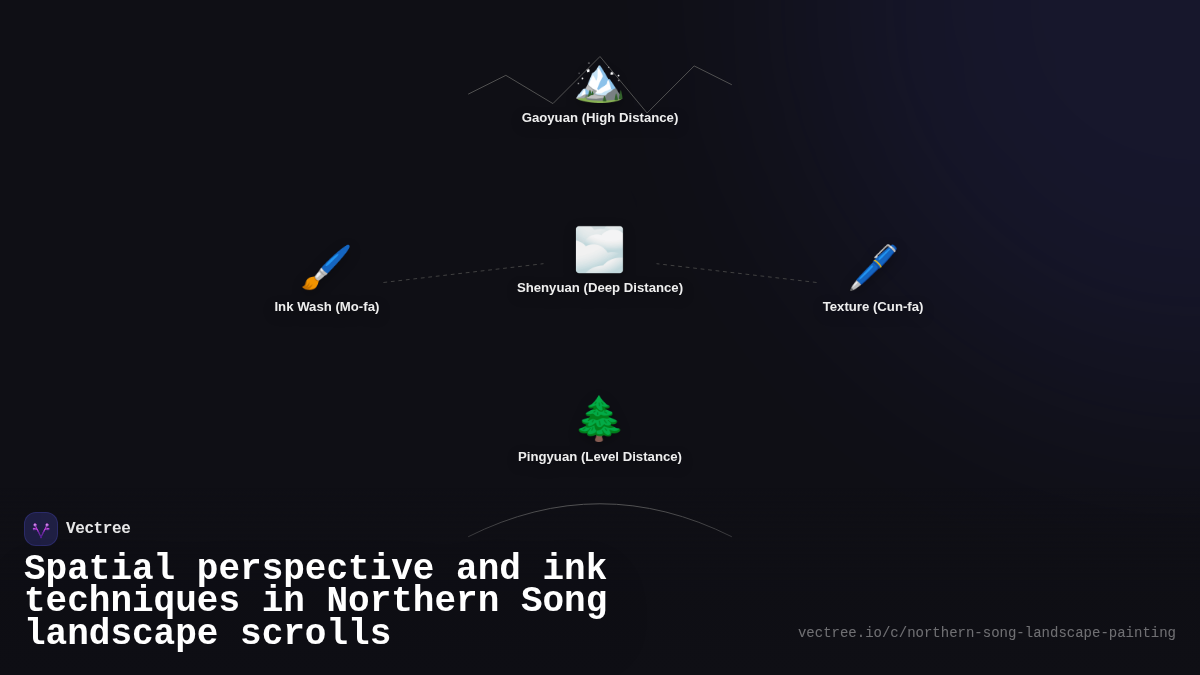 Gaoyuan (High Distance)

Ink Wash (Mo-fa)

Shenyuan (Deep Distance)

Texture (Cun-fa)

Pingyuan (Level Distance)

Vectree

Spatial perspective and ink techniques in Northern Song landscape scrolls

vectree.io/c/northern-song-landscape-painting